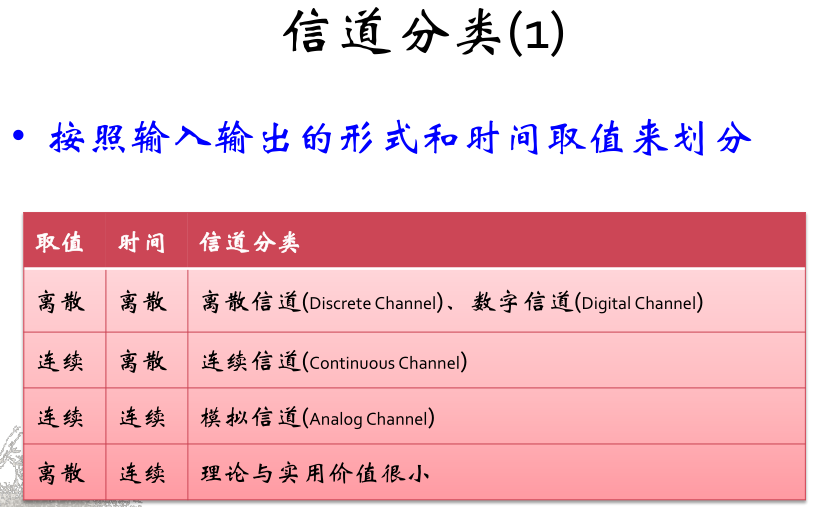 信道分类(1)

• 按照输入输出的形式和时间取值来划分

| 取值 | 时间 | 信道分类 |
|---|---|---|
| 离散 | 离散 | 离散信道(Discrete Channel)、数字信道(Digital Channel) |
| 连续 | 离散 | 连续信道(Continuous Channel) |
| 连续 | 连续 | 模拟信道(Analog Channel) |
| 离散 | 连续 | 理论与实用价值很小 |